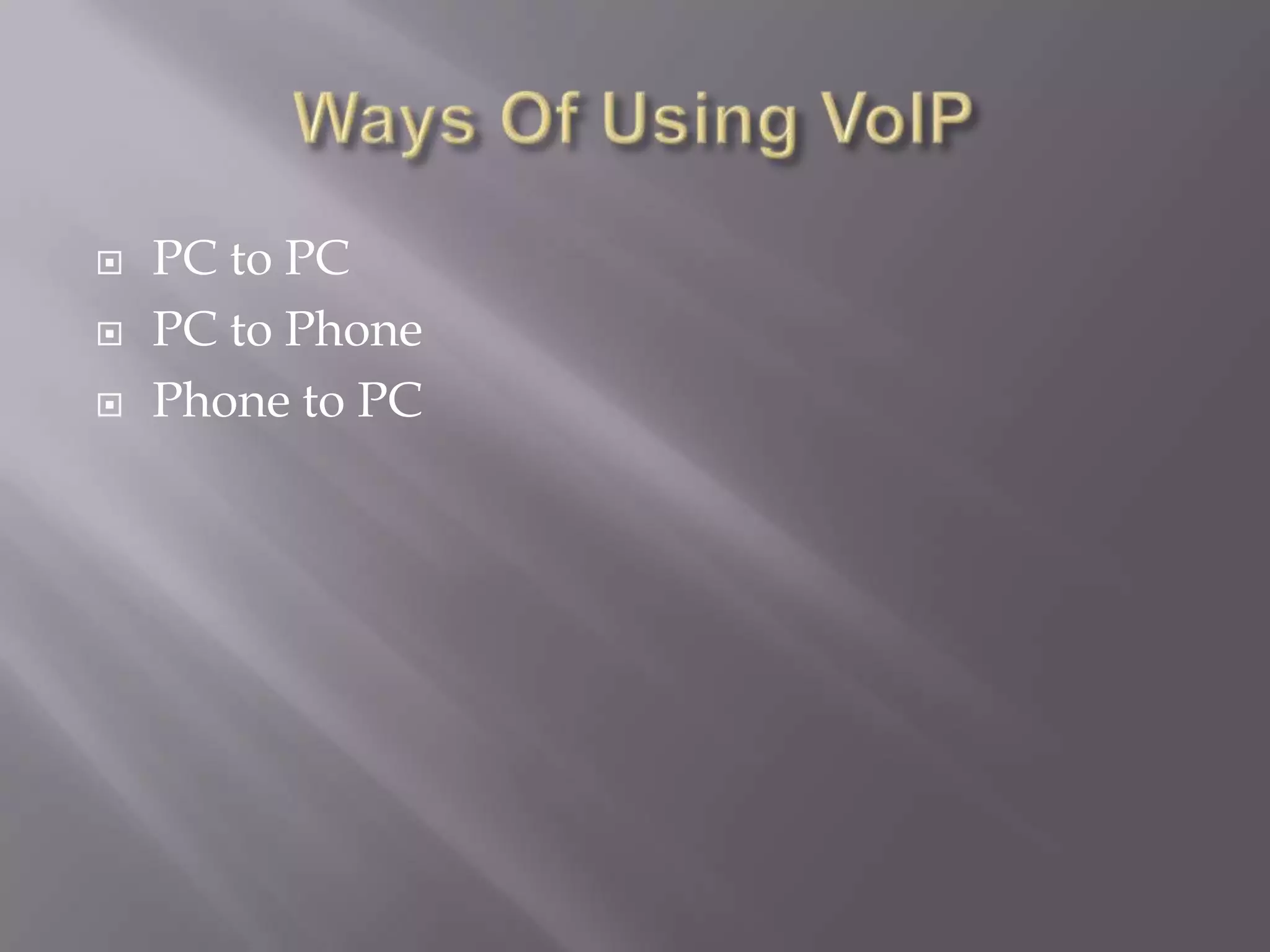 Ways Of Using VoIP

- PC to PC
- PC to Phone
- Phone to PC